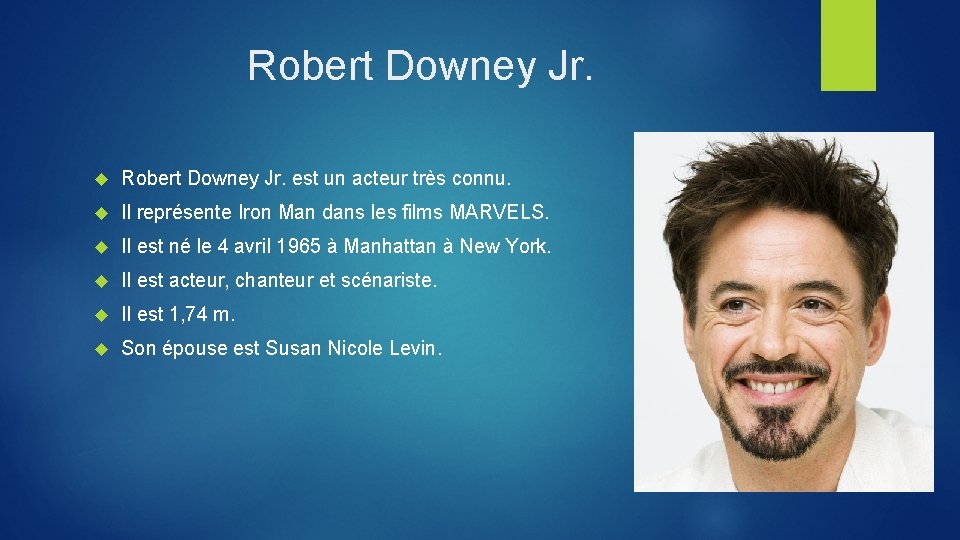 Robert Downey Jr.

Robert Downey Jr. est un acteur très connu.

Il représente Iron Man dans les films MARVELS.

Il est né le 4 avril 1965 à Manhattan à New York.

Il est acteur, chanteur et scénariste.

Il est 1,74 m.

Son épouse est Susan Nicole Levin.